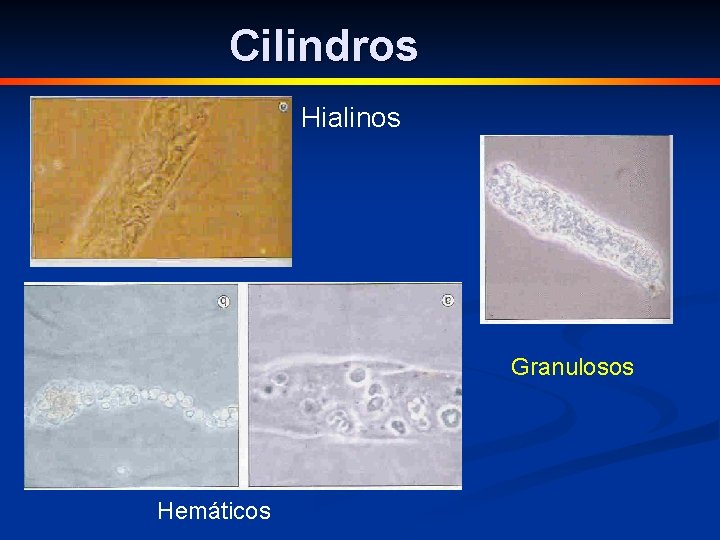 Cilindros

Hialinos

Granulosos

Hemáticos